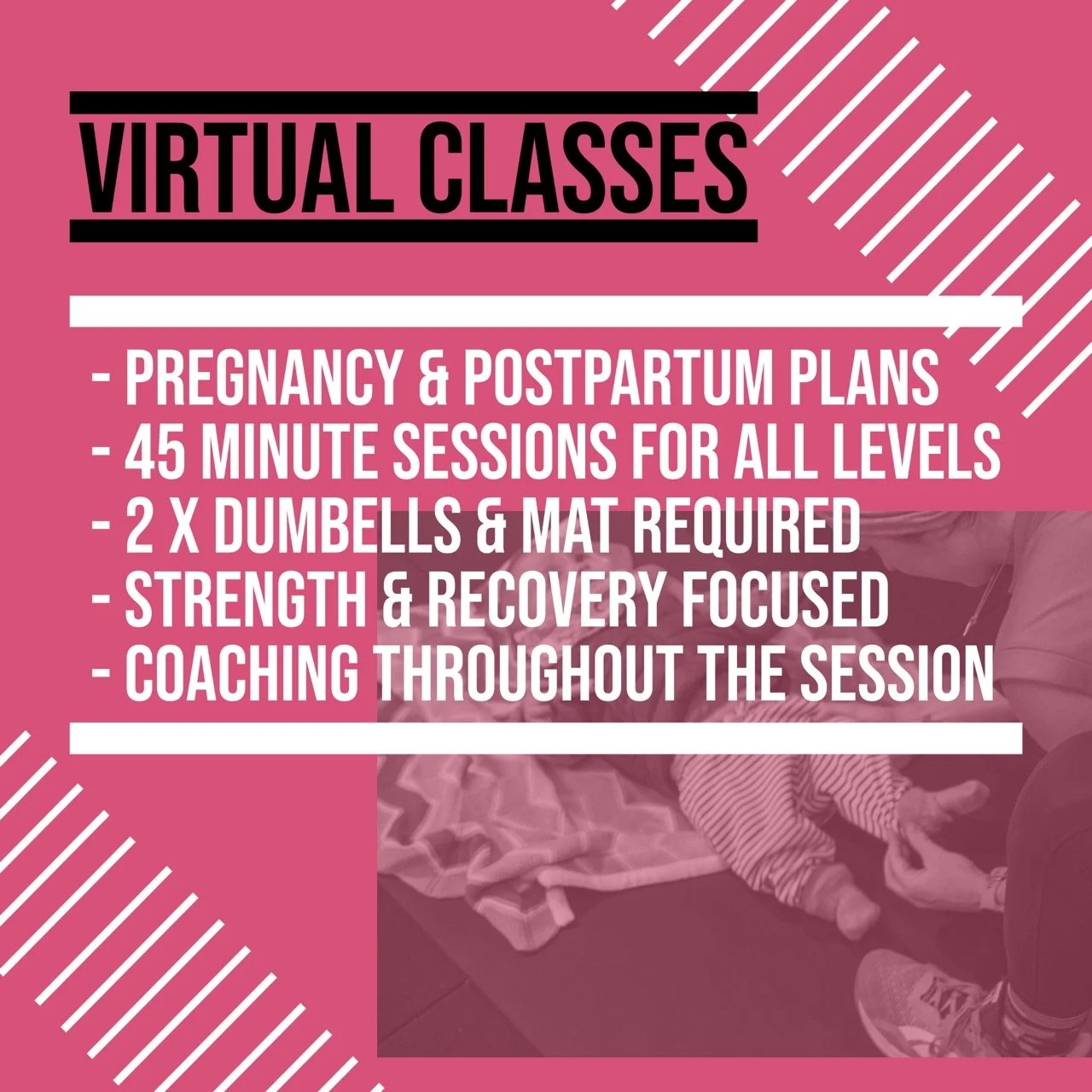 VIRTUAL CLASSES

- PREGNANCY & POSTPARTUM PLANS
- 45 MINUTE SESSIONS FOR ALL LEVELS
- 2 X DUMBELLS & MAT REQUIRED
- STRENGTH & RECOVERY FOCUSED
- COACHING THROUGHOUT THE SESSION